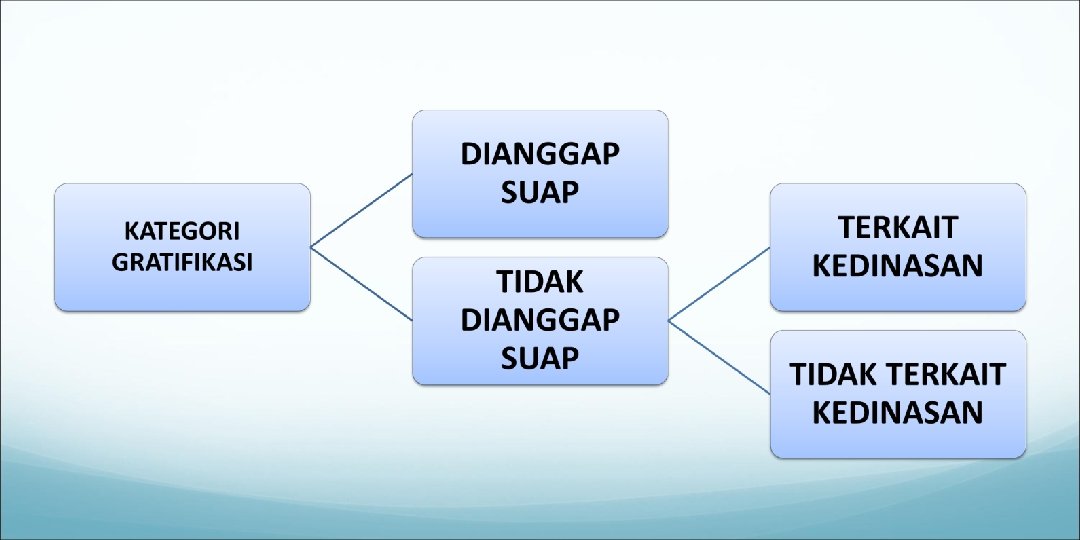 KATEGORI GRATIFIKASI

DIANGGAP SUAP

TIDAK DIANGGAP SUAP

TERKAIT KEDINASAN

TIDAK TERKAIT KEDINASAN